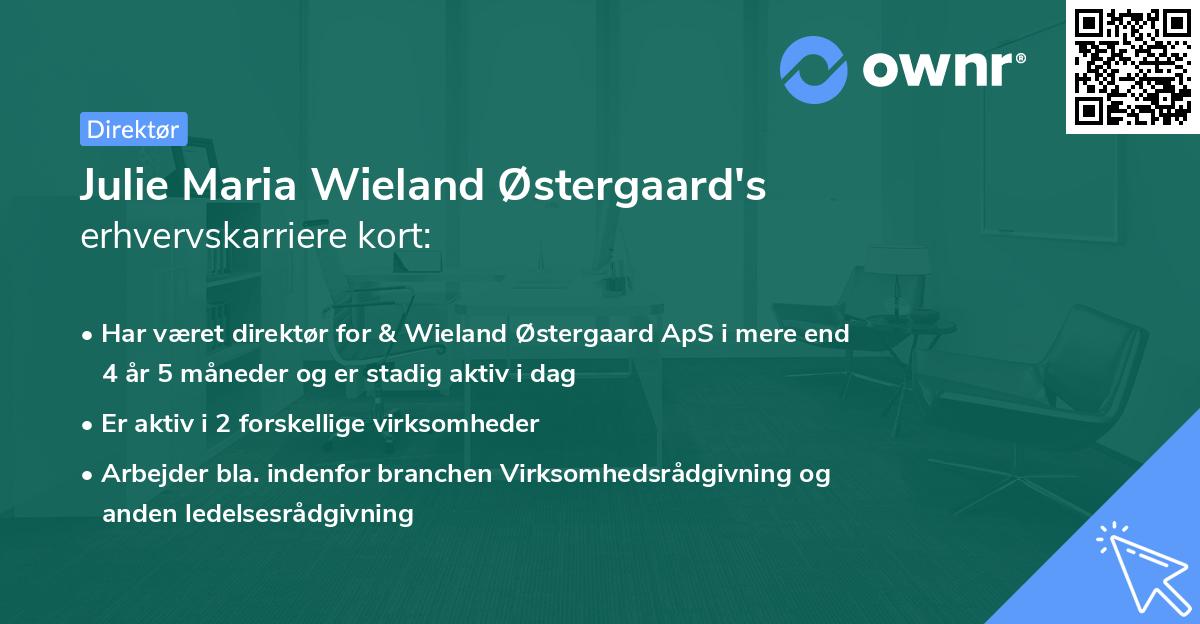 ownr®

Direktør

Julie Maria Wieland Østergaard's
erhvervskarriere kort:

• Har været direktør for & Wieland Østergaard ApS i mere end 4 år 5 måneder og er stadig aktiv i dag
• Er aktiv i 2 forskellige virksomheder
• Arbejder bla. indenfor branchen Virksomhedsrådgivning og anden ledelsesrådgivning